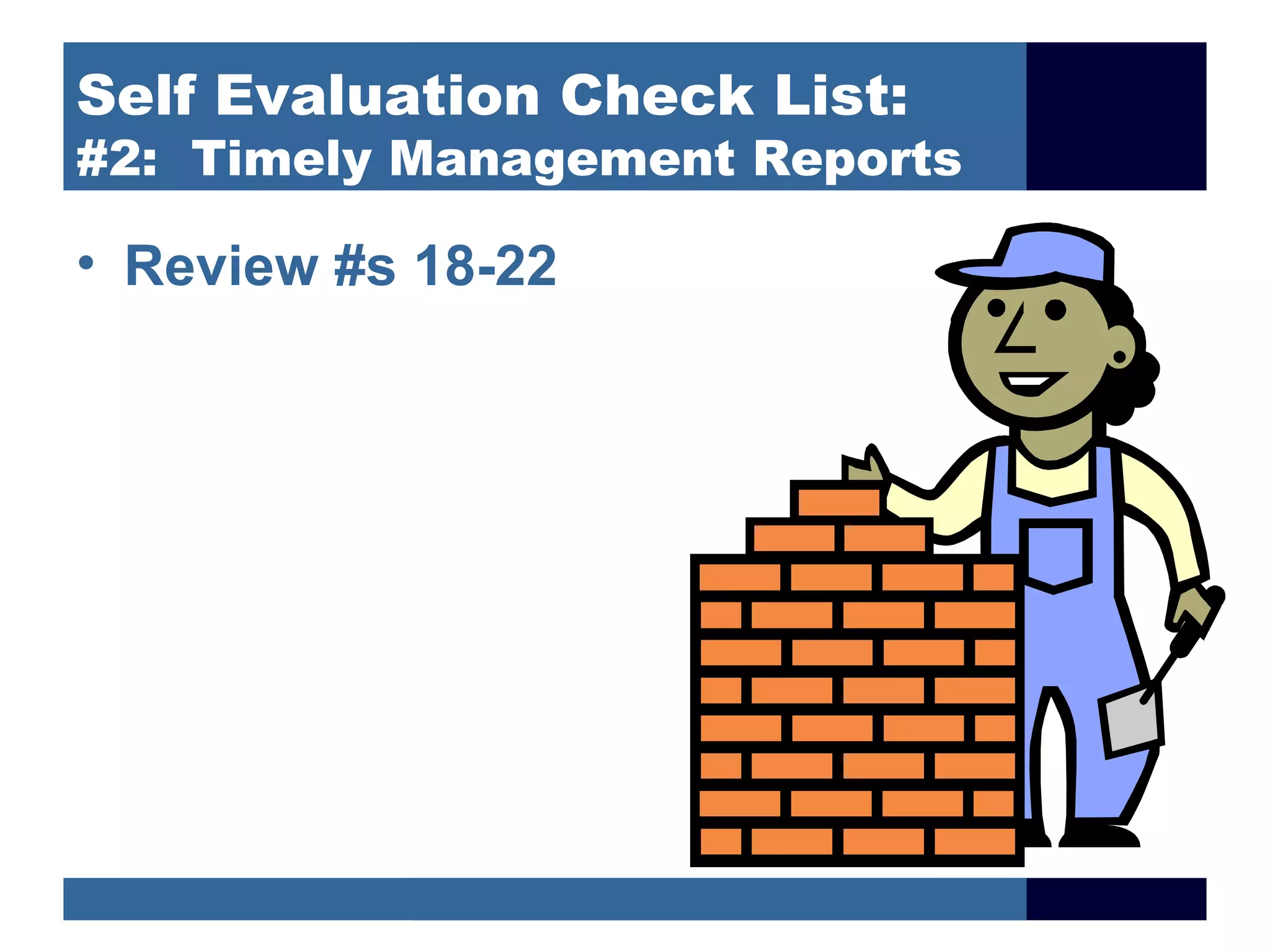 Self Evaluation Check List:
#2: Timely Management Reports

• Review #s 18-22